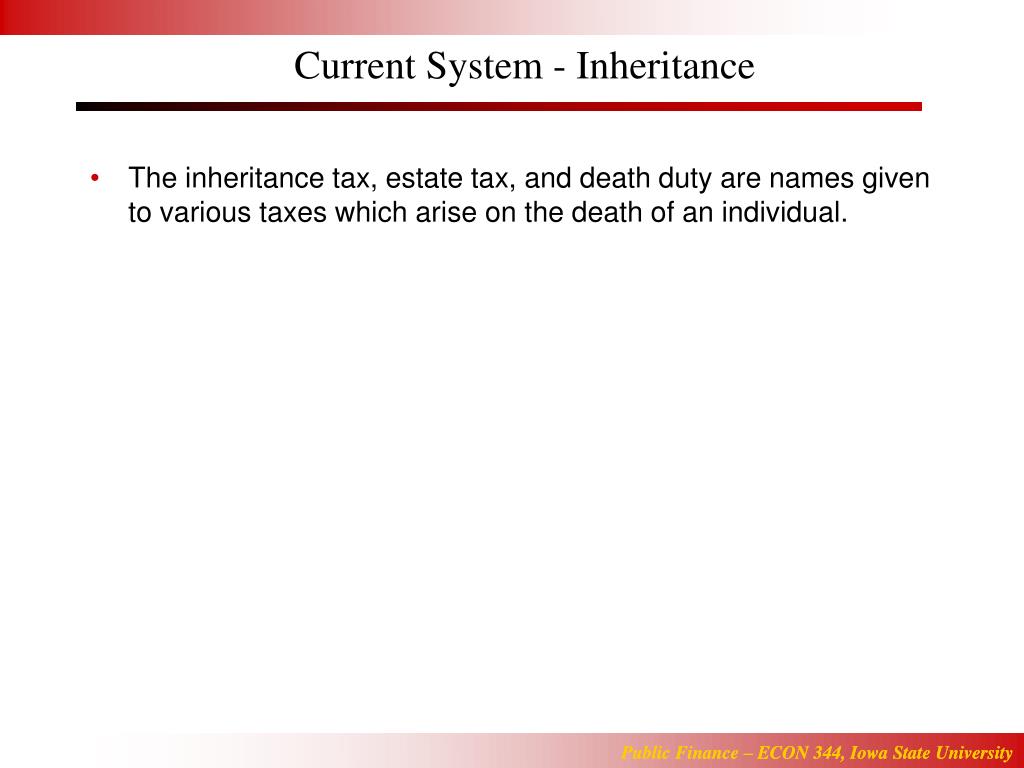 Current System - Inheritance

• The inheritance tax, estate tax, and death duty are names given to various taxes which arise on the death of an individual.

Public Finance – ECON 344, Iowa State University